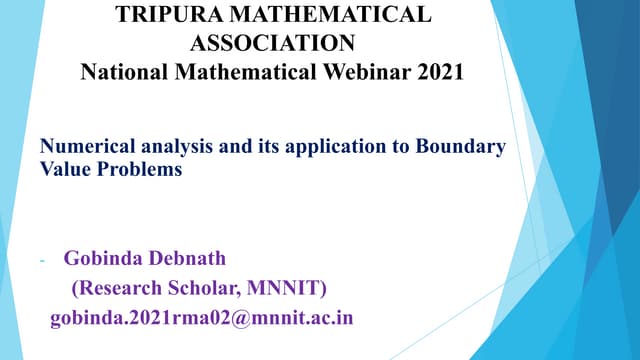 TRIPURA MATHEMATICAL ASSOCIATION
National Mathematical Webinar 2021

Numerical analysis and its application to Boundary Value Problems

- Gobinda Debnath
(Research Scholar, MNNIT)
gobinda.2021rma02@mnnit.ac.in